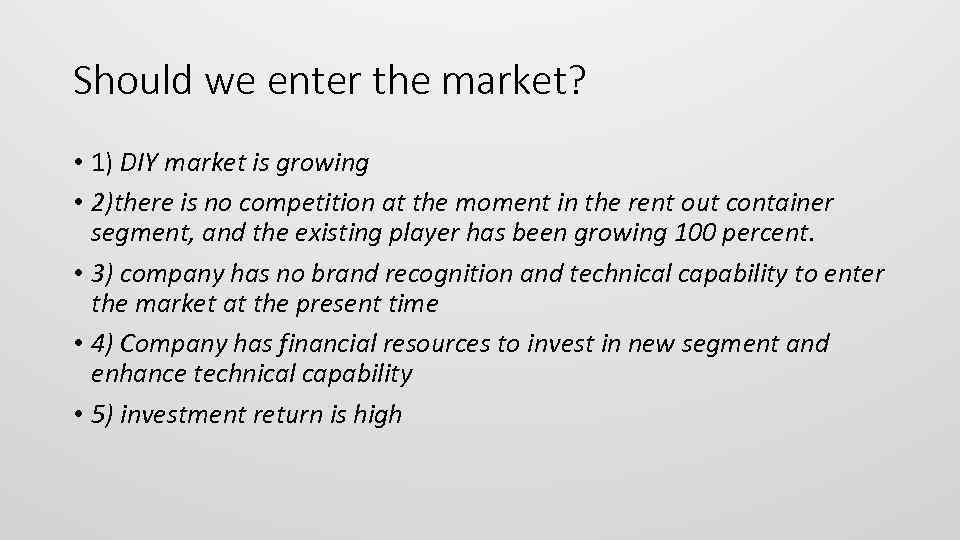 Should we enter the market?

• 1) DIY market is growing

• 2)there is no competition at the moment in the rent out container segment, and the existing player has been growing 100 percent.

• 3) company has no brand recognition and technical capability to enter the market at the present time

• 4) Company has financial resources to invest in new segment and enhance technical capability

• 5) investment return is high